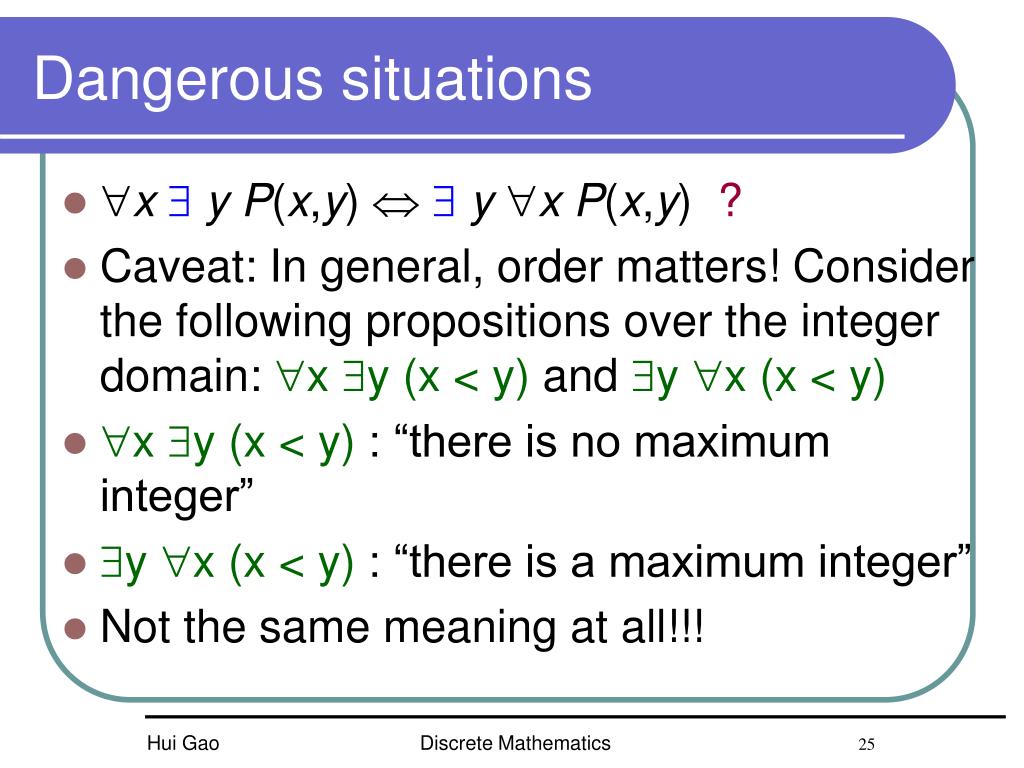 Dangerous situations

- $\forall x \exists y P(x,y) \Leftrightarrow \exists y \forall x P(x,y)$ ?
- Caveat: In general, order matters! Consider the following propositions over the integer domain: $\forall x \exists y (x < y)$ and $\exists y \forall x (x < y)$
- $\forall x \exists y (x < y)$ : “there is no maximum integer”
- $\exists y \forall x (x < y)$ : “there is a maximum integer”
- Not the same meaning at all!!!

Hui Gao Discrete Mathematics 25